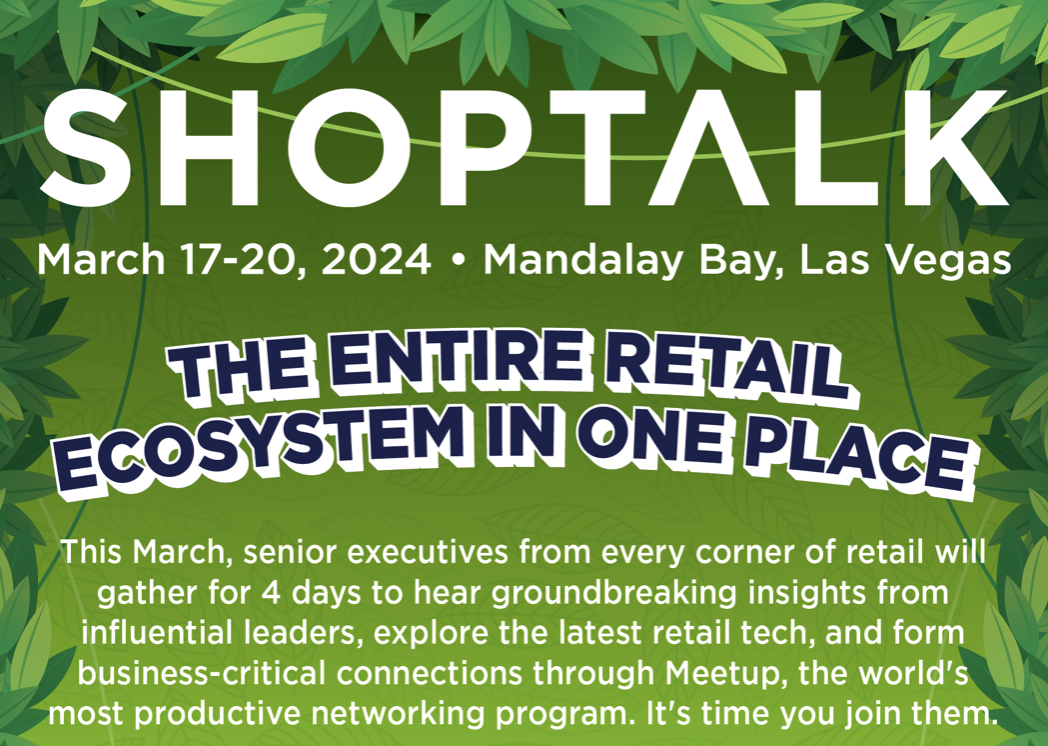 SHOPTALK

March 17-20, 2024 • Mandalay Bay, Las Vegas

THE ENTIRE RETAIL ECOSYSTEM IN ONE PLACE

This March, senior executives from every corner of retail will gather for 4 days to hear groundbreaking insights from influential leaders, explore the latest retail tech, and form business-critical connections through Meetup, the world's most productive networking program. It's time you join them.